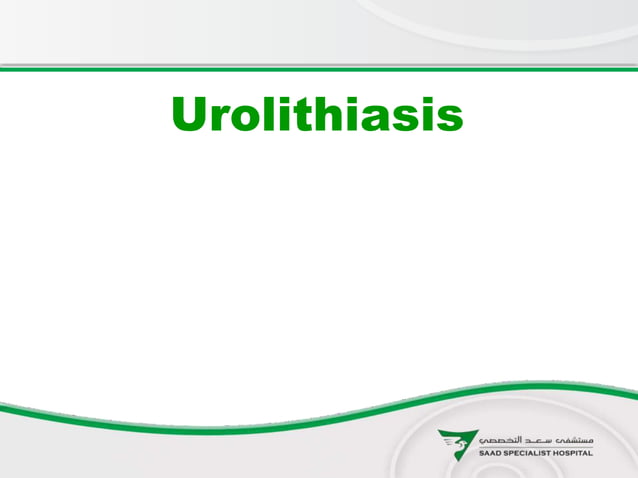 Urolithiasis

مستشفى سعد التخصصي
SAAD SPECIALIST HOSPITAL